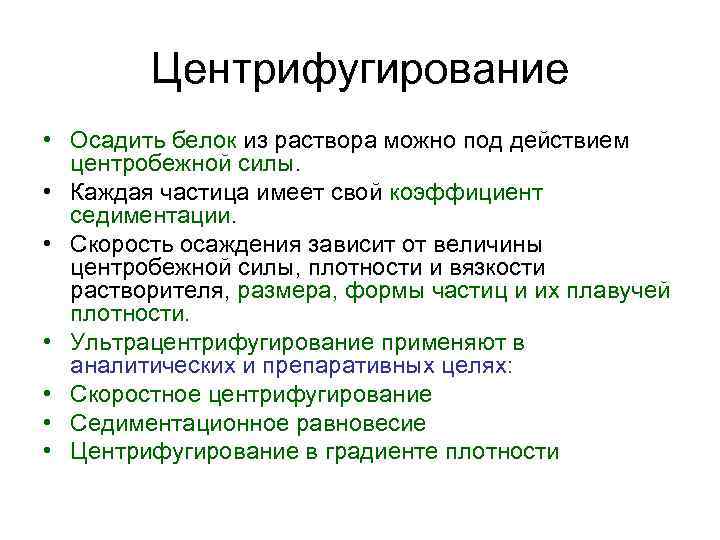 Центрифугирование

• Осадить белок из раствора можно под действием центробежной силы.
• Каждая частица имеет свой коэффициент седиментации.
• Скорость осаждения зависит от величины центробежной силы, плотности и вязкости растворителя, размера, формы частиц и их плавучей плотности.
• Ультрацентрифугирование применяют в аналитических и препаративных целях:
• Скоростное центрифугирование
• Седиментационное равновесие
• Центрифугирование в градиенте плотности